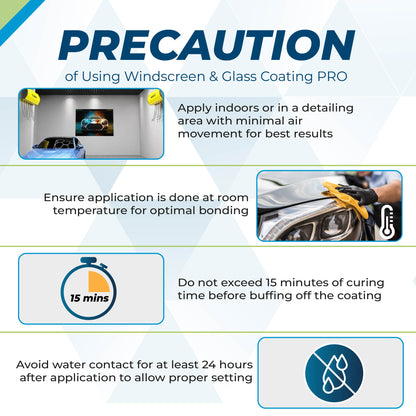 PRECAUTION

of Using Windscreen & Glass Coating PRO

Apply indoors or in a detailing area with minimal air movement for best results

Ensure application is done at room temperature for optimal bonding

15 mins

Do not exceed 15 minutes of curing time before buffing off the coating

Avoid water contact for at least 24 hours after application to allow proper setting